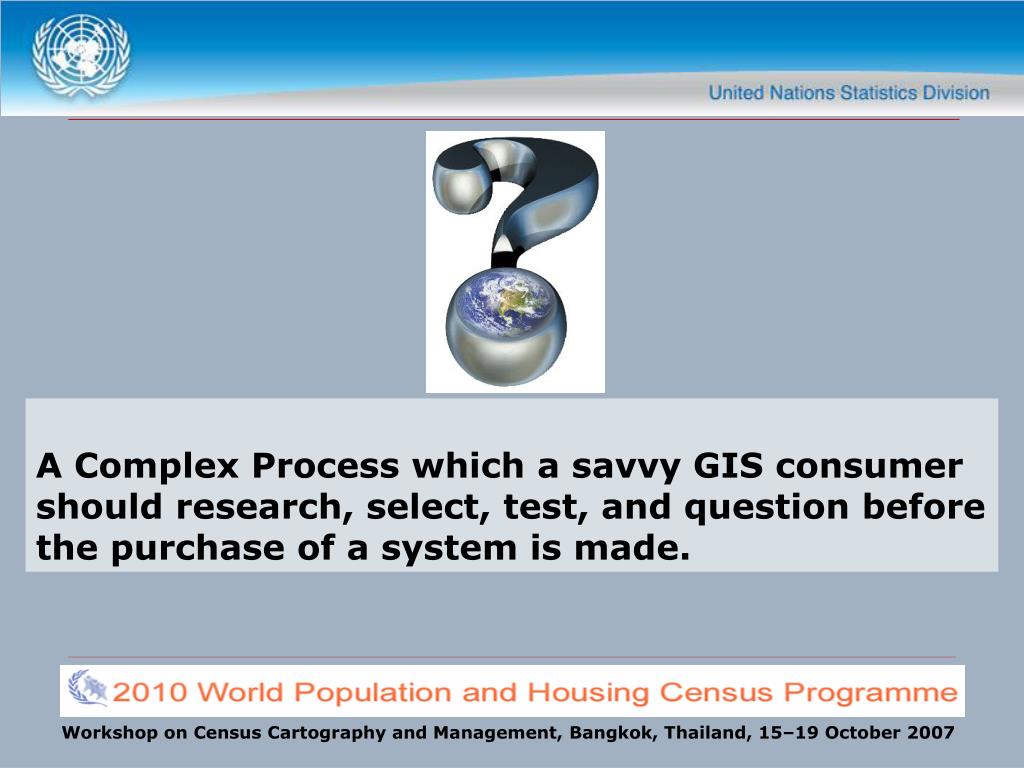 United Nations Statistics Division

A Complex Process which a savvy GIS consumer should research, select, test, and question before the purchase of a system is made.

2010 World Population and Housing Census Programme

Workshop on Census Cartography and Management, Bangkok, Thailand, 15–19 October 2007